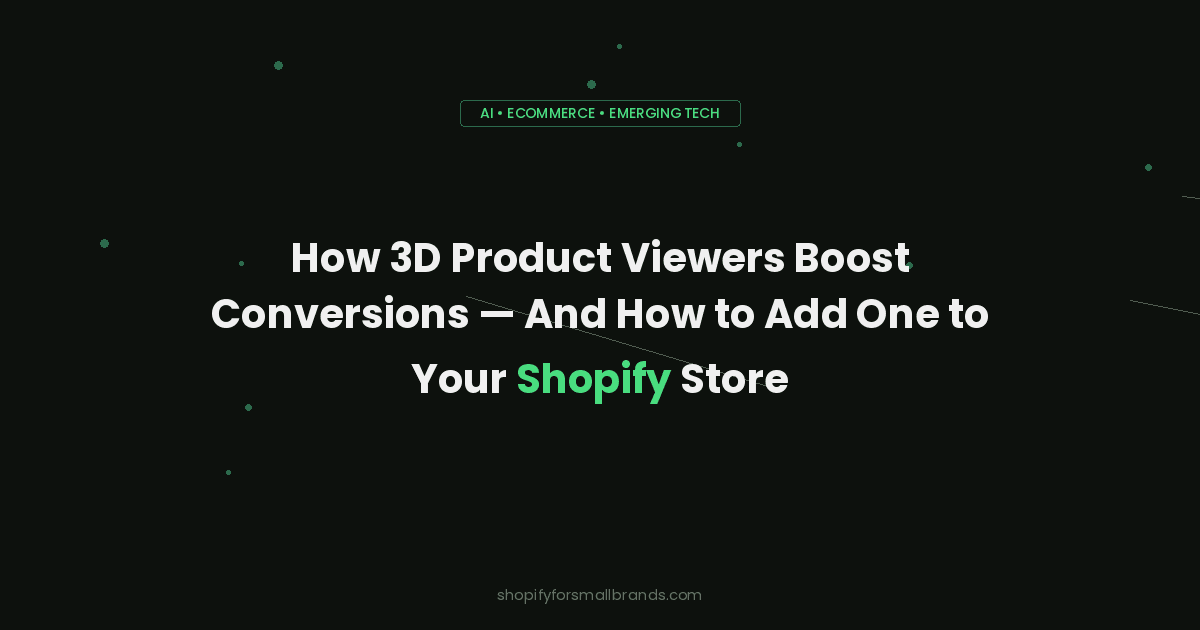 AI • ECOMMERCE • EMERGING TECH

How 3D Product Viewers Boost Conversions — And How to Add One to Your Shopify Store

shopifyforsmallbrands.com